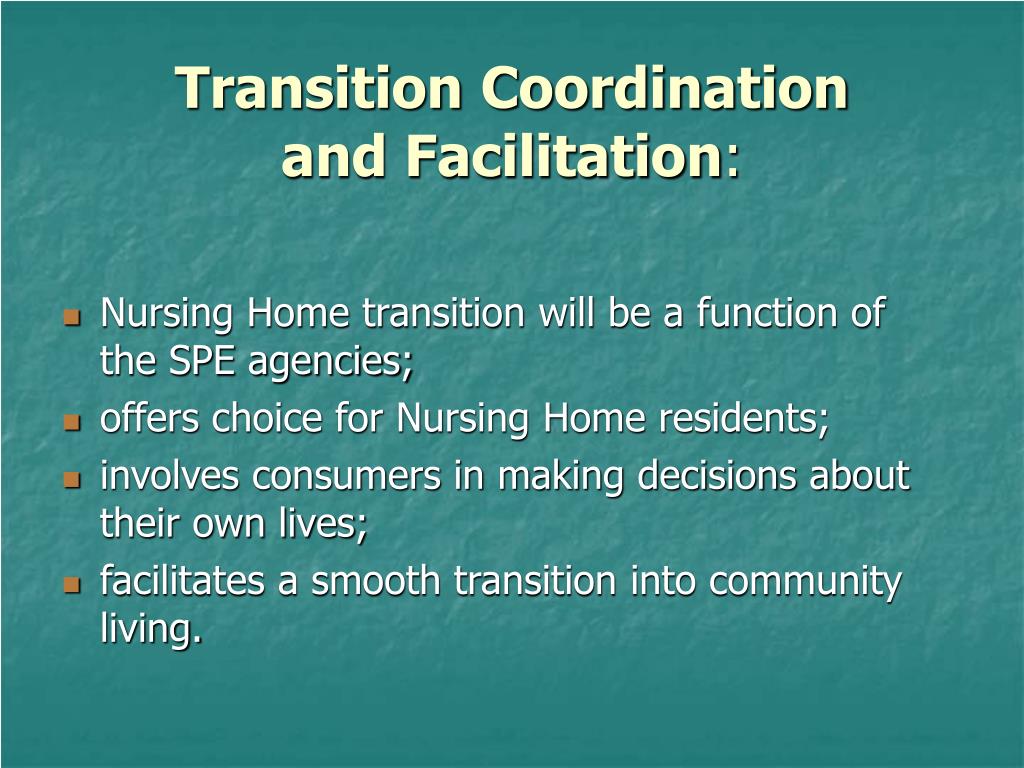 Transition Coordination and Facilitation:

- Nursing Home transition will be a function of the SPE agencies;
- offers choice for Nursing Home residents;
- involves consumers in making decisions about their own lives;
- facilitates a smooth transition into community living.